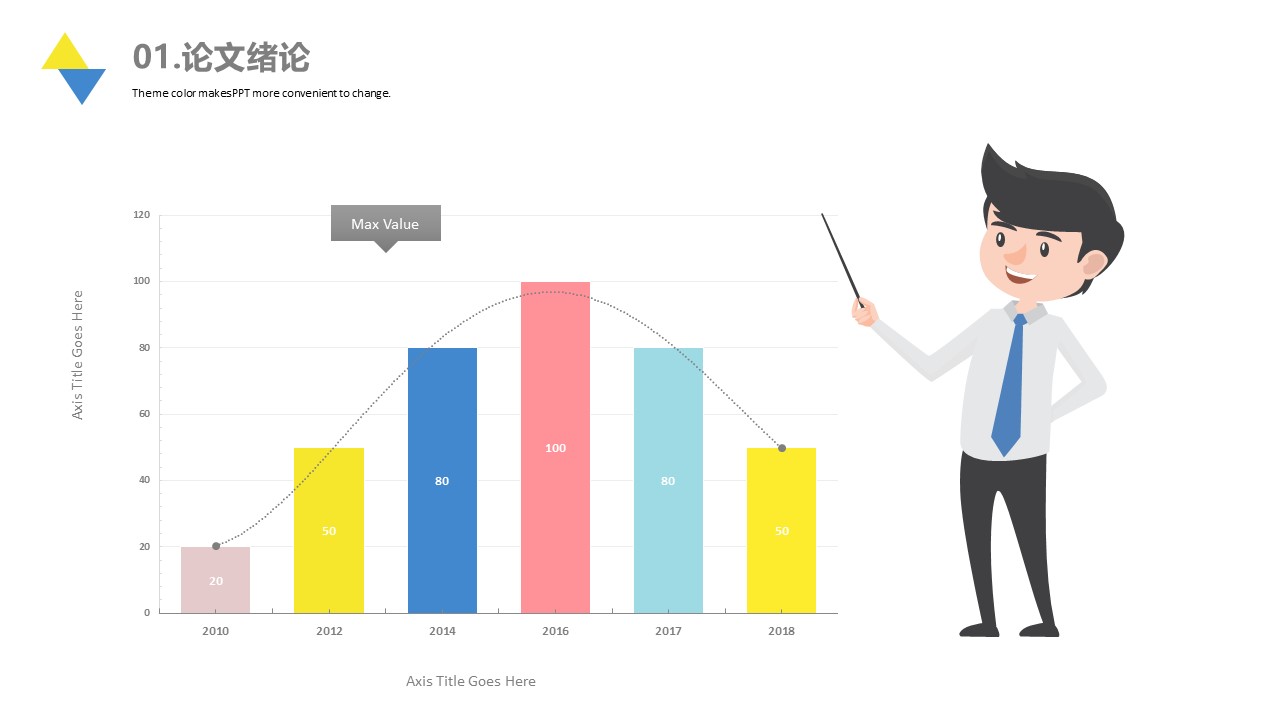 01.论文绪论

Theme color makesPPT more convenient to change.

Max Value

Axis Title Goes Here

120
100
80
60
40
20
0

20
50
80
100
80
50

2010
2012
2014
2016
2017
2018

Axis Title Goes Here